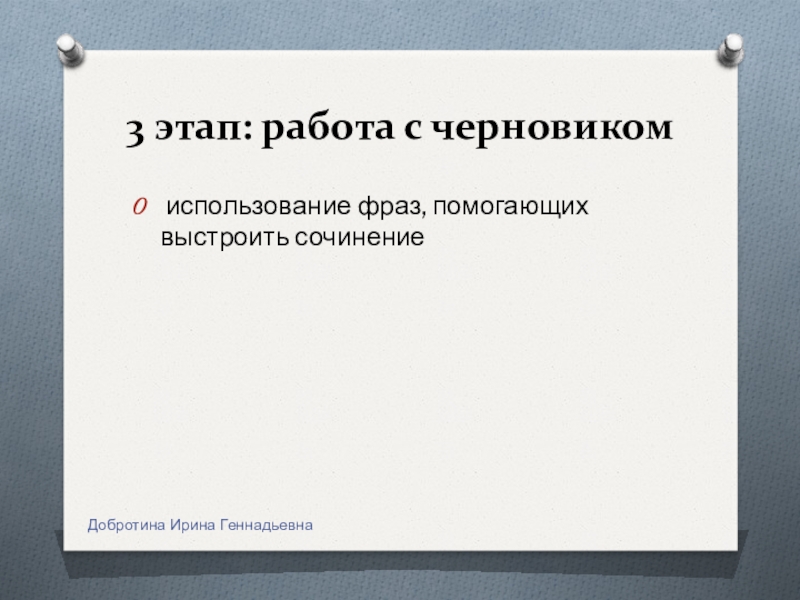 3 этап: работа с черновиком

использование фраз, помогающих выстроить сочинение

Добротина Ирина Геннадьевна